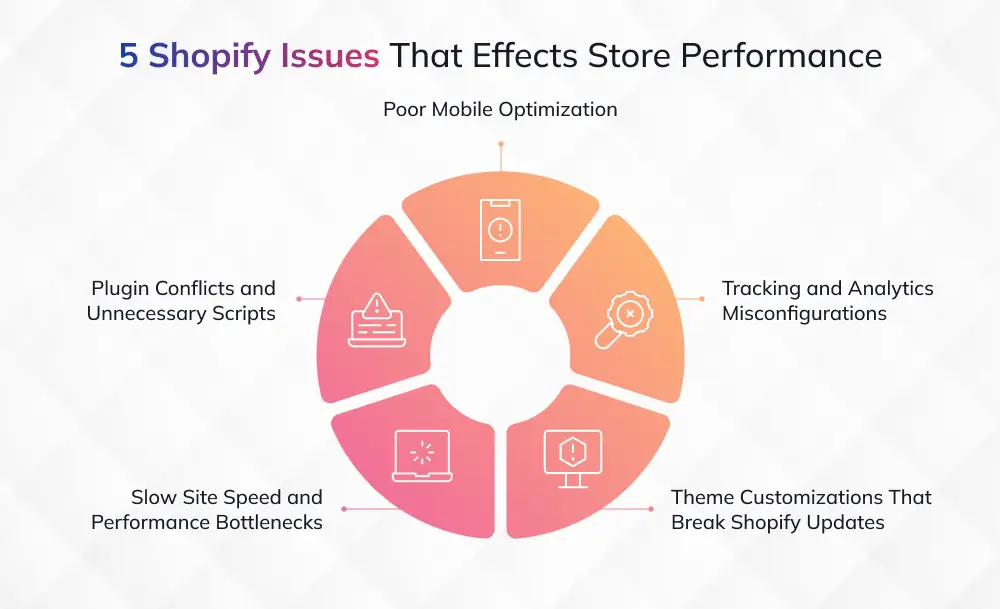 5 Shopify Issues That Effects Store Performance

Poor Mobile Optimization

Plugin Conflicts and Unnecessary Scripts

Tracking and Analytics Misconfigurations

Slow Site Speed and Performance Bottlenecks

Theme Customizations That Break Shopify Updates